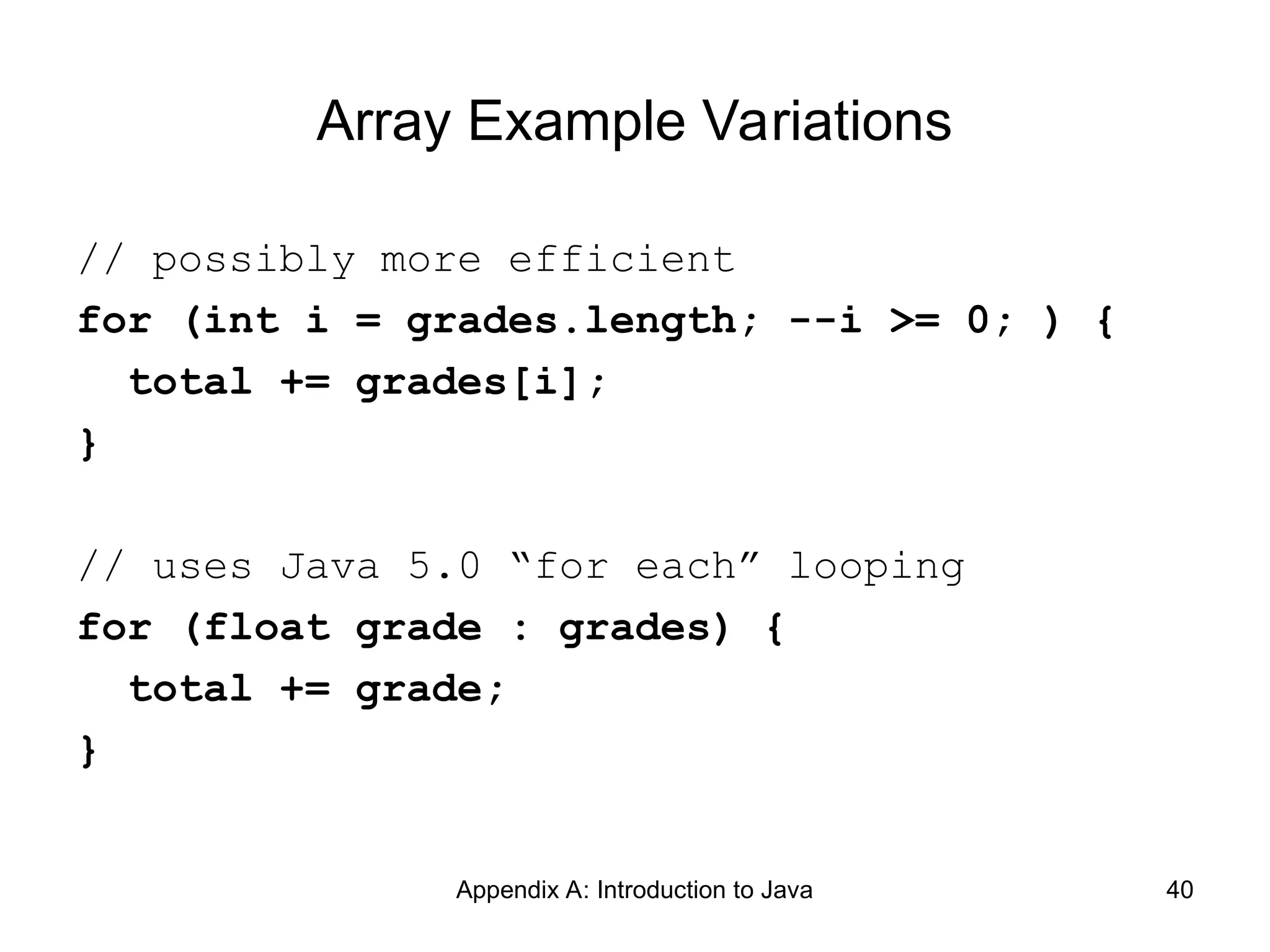 Array Example Variations

// possibly more efficient
for (int i = grades.length; --i >= 0; ) {
  total += grades[i];
}

// uses Java 5.0 “for each” looping
for (float grade : grades) {
  total += grade;
}

Appendix A: Introduction to Java

40